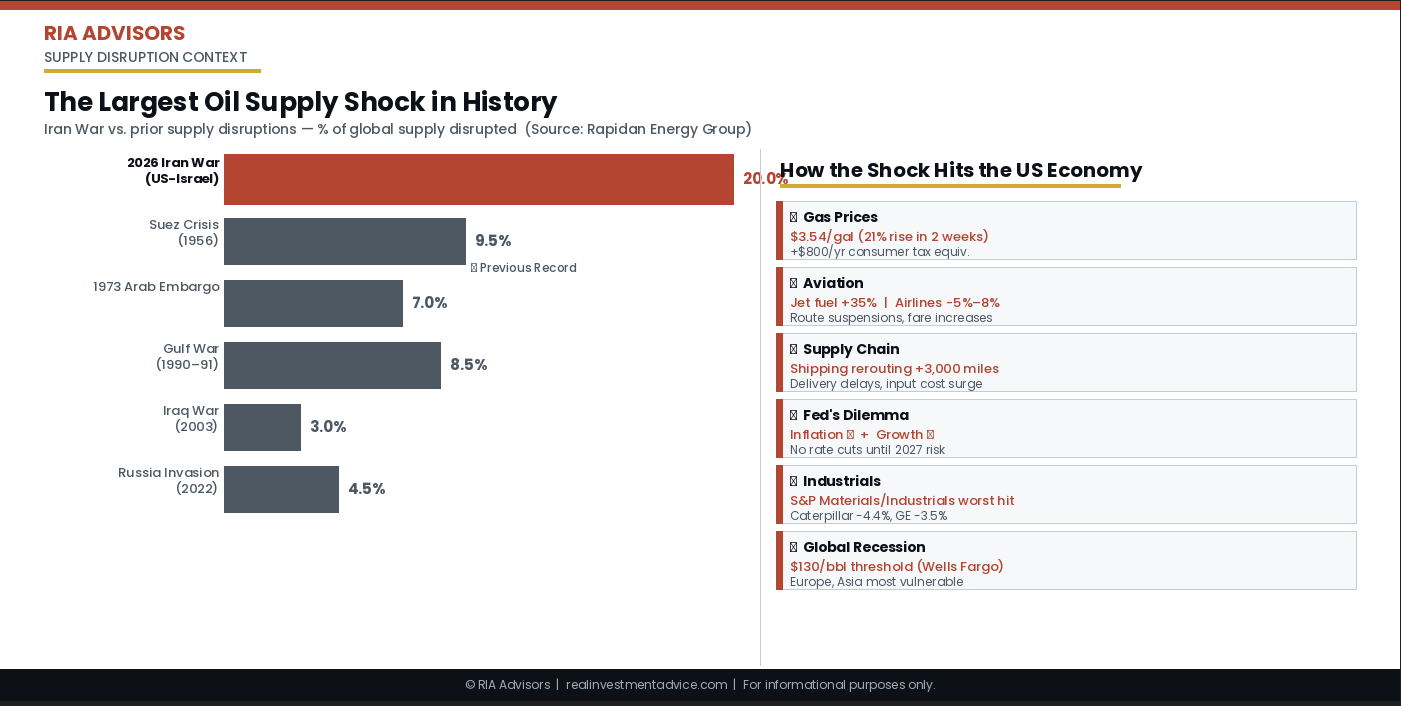 RIA ADVISORS
SUPPLY DISRUPTION CONTEXT

The Largest Oil Supply Shock in History
Iran War vs. prior supply disruptions — % of global supply disrupted (Source: Rapidan Energy Group)

2026 Iran War (US-Israel) 20.0%
Suez Crisis (1956) 9.5%
Previous Record
1973 Arab Embargo 7.0%
Gulf War (1990–91) 8.5%
Iraq War (2003) 3.0%
Russia Invasion (2022) 4.5%

How the Shock Hits the US Economy

Gas Prices
$3.54/gal (21% rise in 2 weeks)
+$800/yr consumer tax equiv.

Aviation
Jet fuel +35% | Airlines -5%–8%
Route suspensions, fare increases

Supply Chain
Shipping rerouting +3,000 miles
Delivery delays, input cost surge

Fed's Dilemma
Inflation + Growth
No rate cuts until 2027 risk

Industrials
S&P Materials/Industrials worst hit
Caterpillar -4.4%, GE -3.5%

Global Recession
$130/bbl threshold (Wells Fargo)
Europe, Asia most vulnerable

© RIA Advisors | realinvestmentadvice.com | For informational purposes only.